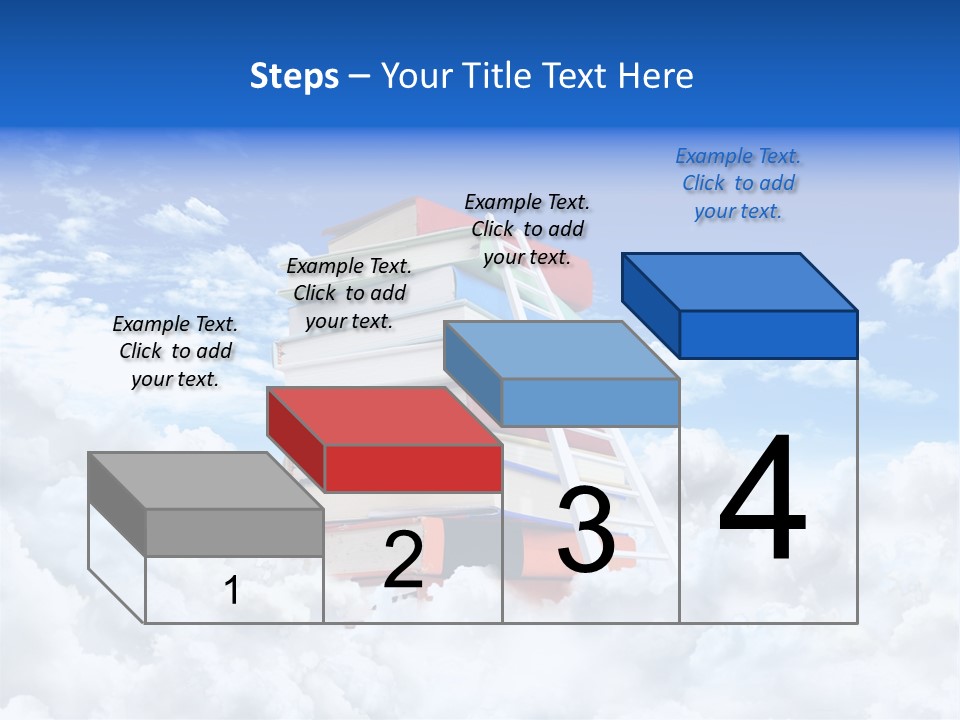 Steps – Your Title Text Here

Example Text. Click to add your text.

Example Text. Click to add your text.

Example Text. Click to add your text.

Example Text. Click to add your text.

1

2

3

4